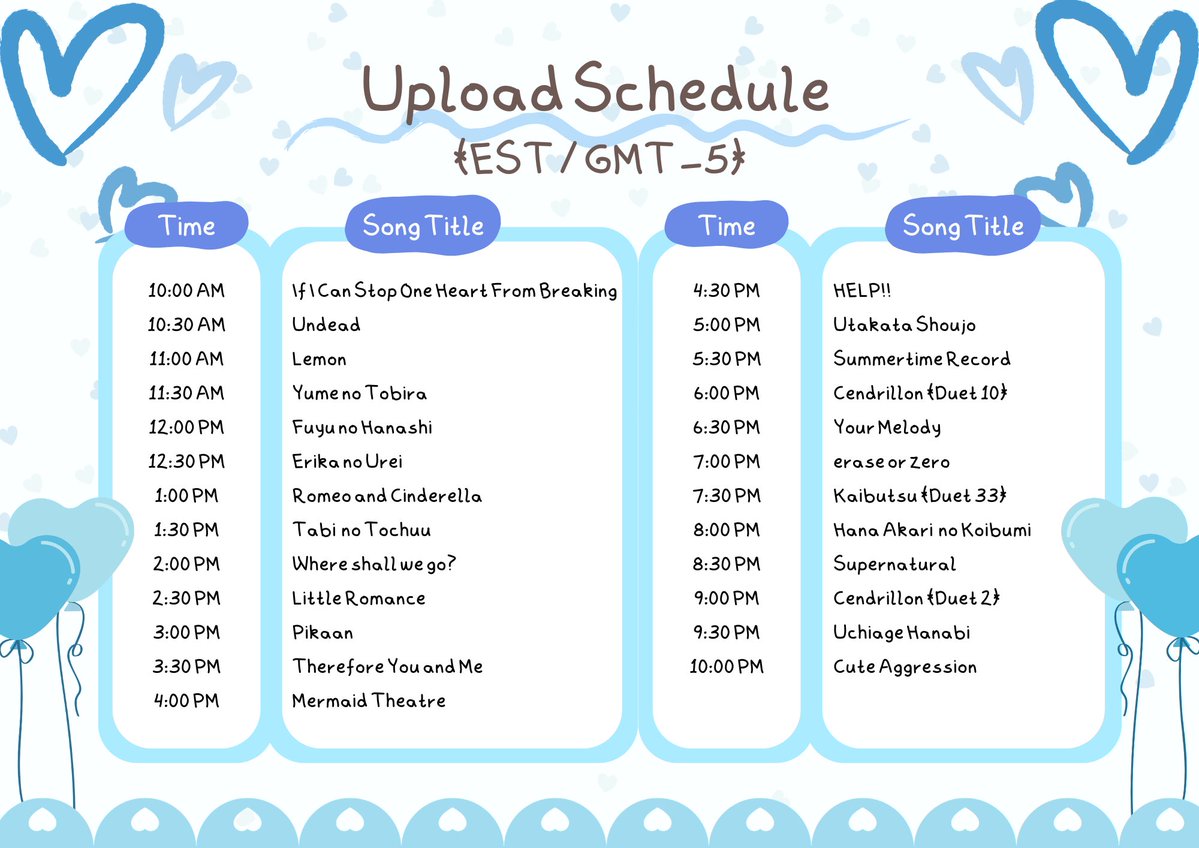 Upload Schedule
{EST / GMT -5}

| Time | Song Title |
|---|---|
| 10:00 AM | If I Can Stop One Heart From Breaking |
| 10:30 AM | Undead |
| 11:00 AM | Lemon |
| 11:30 AM | Yume no Tobira |
| 12:00 PM | Fuyu no Hanashi |
| 12:30 PM | Erika no Urei |
| 1:00 PM | Romeo and Cinderella |
| 1:30 PM | Tabi no Tochuu |
| 2:00 PM | Where shall we go? |
| 2:30 PM | Little Romance |
| 3:00 PM | Pikaan |
| 3:30 PM | Therefore You and Me |
| 4:00 PM | Mermaid Theatre |

| Time | Song Title |
|---|---|
| 4:30 PM | HELP!! |
| 5:00 PM | Utakata Shoujo |
| 5:30 PM | Summertime Record |
| 6:00 PM | Cendrillon {Duet 10} |
| 6:30 PM | Your Melody |
| 7:00 PM | erase or zero |
| 7:30 PM | Kaibutsu {Duet 33} |
| 8:00 PM | Hana Akari no Koibumi |
| 8:30 PM | Supernatural |
| 9:00 PM | Cendrillon {Duet 2} |
| 9:30 PM | Uchiage Hanabi |
| 10:00 PM | Cute Aggression |